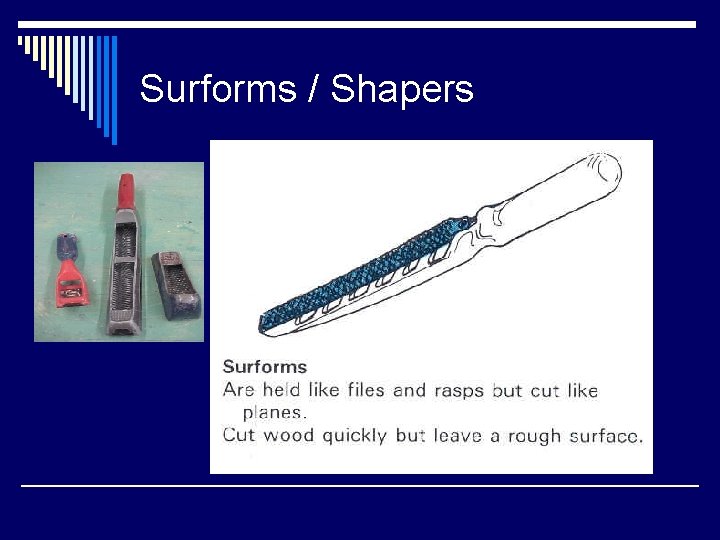 Surforms / Shapers

Surforms
Are held like files and rasps but cut like planes.
Cut wood quickly but leave a rough surface.